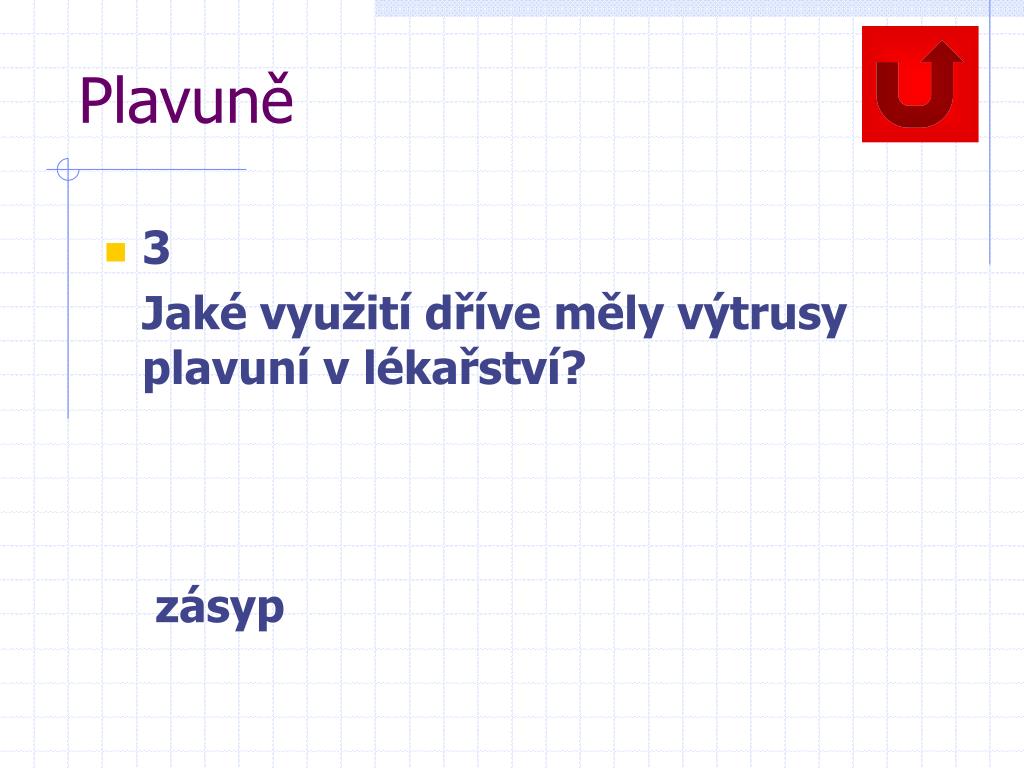 Plavuně

3
Jaké využití dříve měly výtrusy plavuní v lékařství?

zásyp